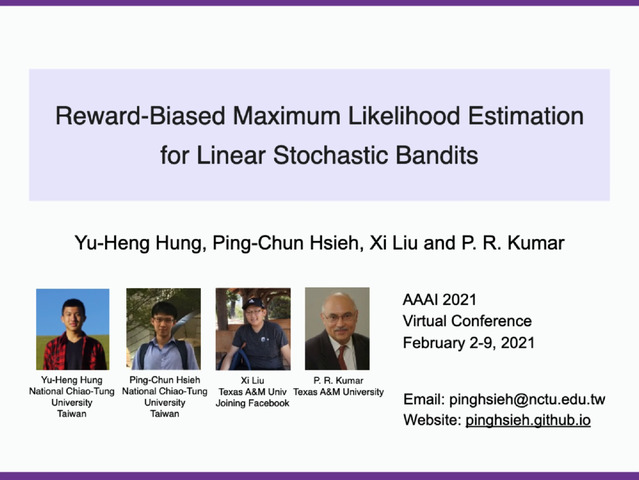 Reward-Biased Maximum Likelihood Estimation for Linear Stochastic Bandits

Yu-Heng Hung, Ping-Chun Hsieh, Xi Liu and P. R. Kumar

Yu-Heng Hung
National Chiao-Tung University
Taiwan

Ping-Chun Hsieh
National Chiao-Tung University
Taiwan

Xi Liu
Texas A&M Univ
Joining Facebook

P. R. Kumar
Texas A&M University

AAAI 2021
Virtual Conference
February 2-9, 2021

Email: pinghsieh@nctu.edu.tw
Website: pinghsieh.github.io